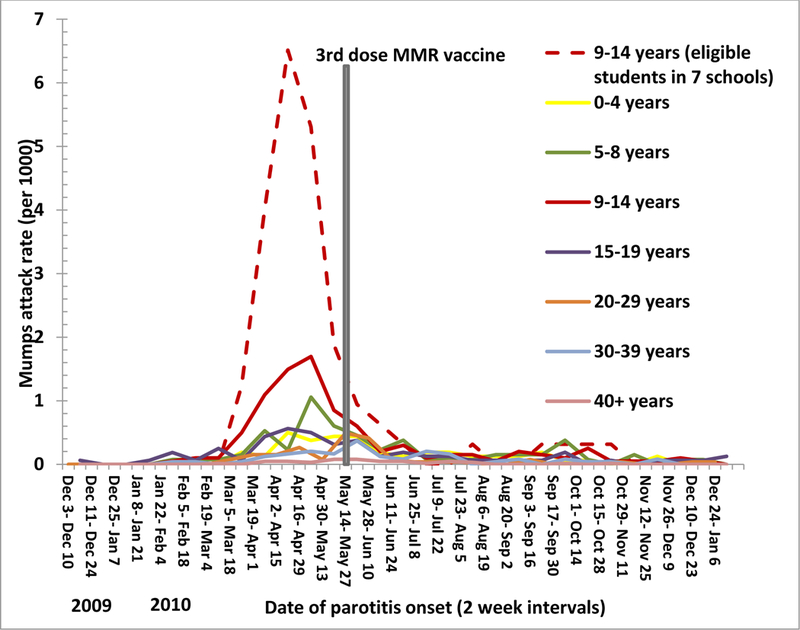 Mumps attack rate (per 1000)

7
6
5
4
3
2
1
0

3rd dose MMR vaccine

9-14 years (eligible students in 7 schools)
0-4 years
5-8 years
9-14 years
15-19 years
20-29 years
30-39 years
40+ years

Dec 3- Dec 10
Dec 11- Dec 24
Dec 25- Jan 7
Jan 8- Jan 21
Jan 22- Feb 4
Feb 5- Feb 18
Feb 19- Mar 4
Mar 5- Mar 18
Mar 19- Apr 1
Apr 2- Apr 15
Apr 16- Apr 29
Apr 30- May 13
May 14- May 27
May 28- Jun 10
Jun 11- Jun 24
Jun 25- Jul 8
Jul 9- Jul 22
Jul 23- Aug 5
Aug 6- Aug 19
Aug 20- Sep 2
Sep 3- Sep 16
Sep 17- Sep 30
Oct 1- Oct 14
Oct 15- Oct 28
Oct 29- Nov 11
Nov 12- Nov 25
Nov 26- Dec 9
Dec 10- Dec 23
Dec 24- Jan 6

2009
2010

Date of parotitis onset (2 week intervals)